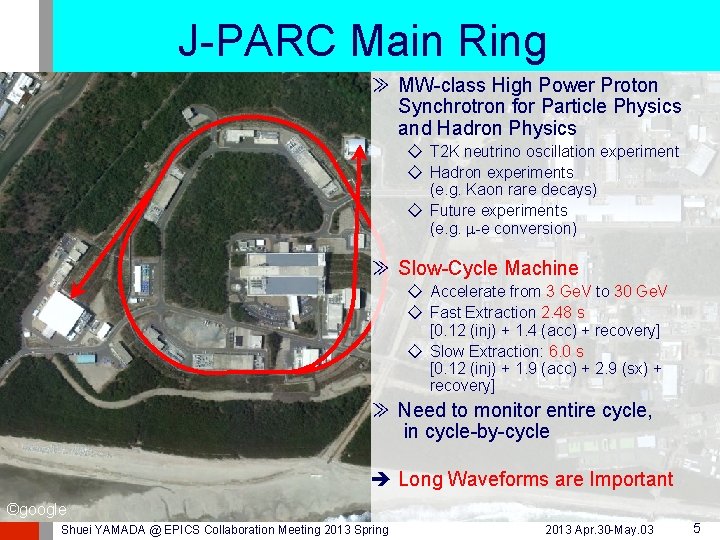 J-PARC Main Ring

≫ MW-class High Power Proton Synchrotron for Particle Physics and Hadron Physics
◇ T2K neutrino oscillation experiment
◇ Hadron experiments (e.g. Kaon rare decays)
◇ Future experiments (e.g. μ-e conversion)

≫ Slow-Cycle Machine
◇ Accelerate from 3 GeV to 30 GeV
◇ Fast Extraction 2.48 s [0.12 (inj) + 1.4 (acc) + recovery]
◇ Slow Extraction: 6.0 s [0.12 (inj) + 1.9 (acc) + 2.9 (sx) + recovery]

≫ Need to monitor entire cycle, in cycle-by-cycle

➔ Long Waveforms are Important

©google

Shuei YAMADA @ EPICS Collaboration Meeting 2013 Spring
2013 Apr.30-May.03
5